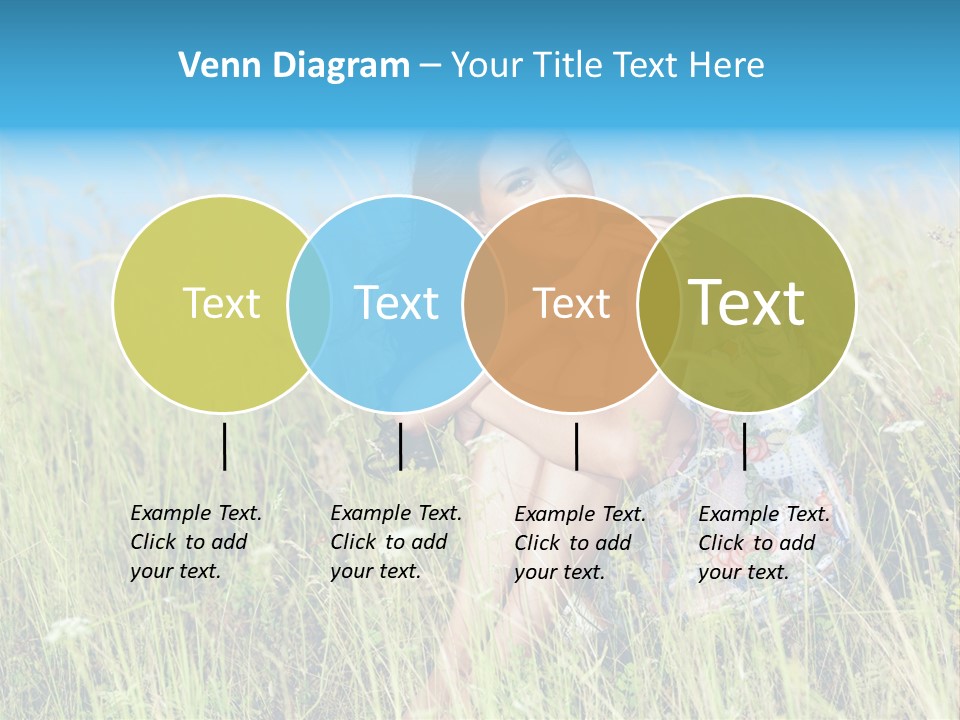 Venn Diagram – Your Title Text Here

Text

Text

Text

Text

Example Text. Click to add your text.

Example Text. Click to add your text.

Example Text. Click to add your text.

Example Text. Click to add your text.